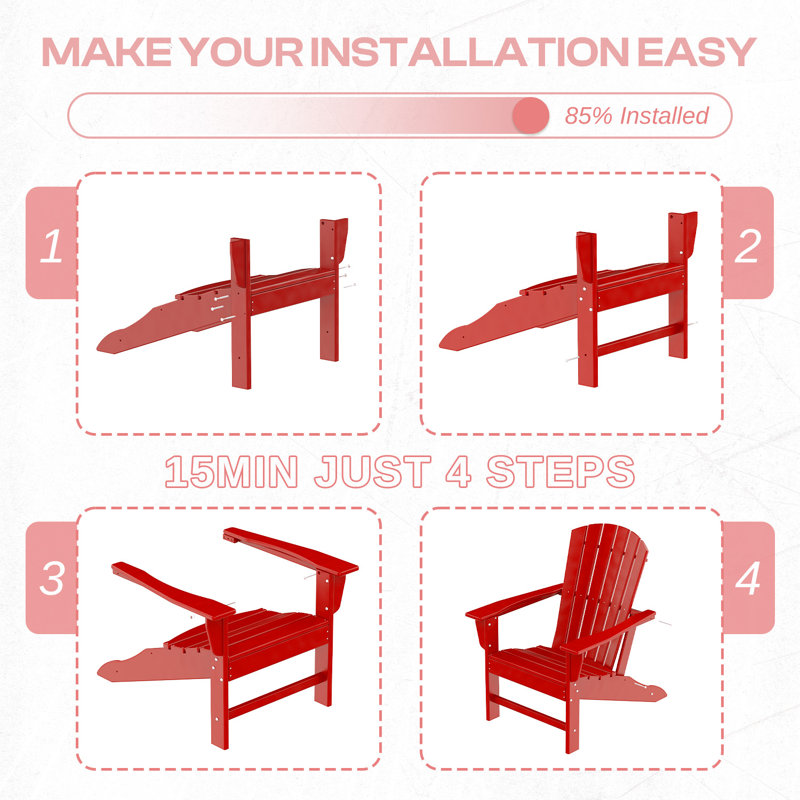 MAKE YOUR INSTALLATION EASY

85% Installed

1

2

15MIN JUST 4 STEPS

3

4